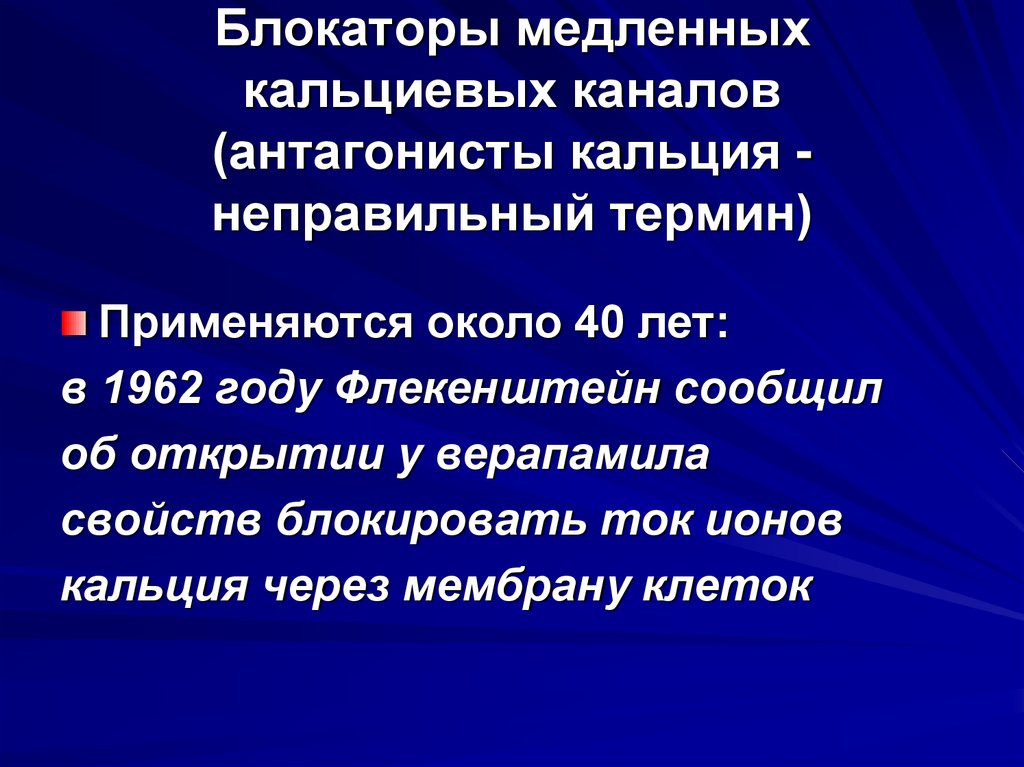 Блокаторы медленных кальциевых каналов (антагонисты кальция - неправильный термин)

Применяются около 40 лет:
в 1962 году Флекенштейн сообщил об открытии у верапамила свойств блокировать ток ионов кальция через мембрану клеток